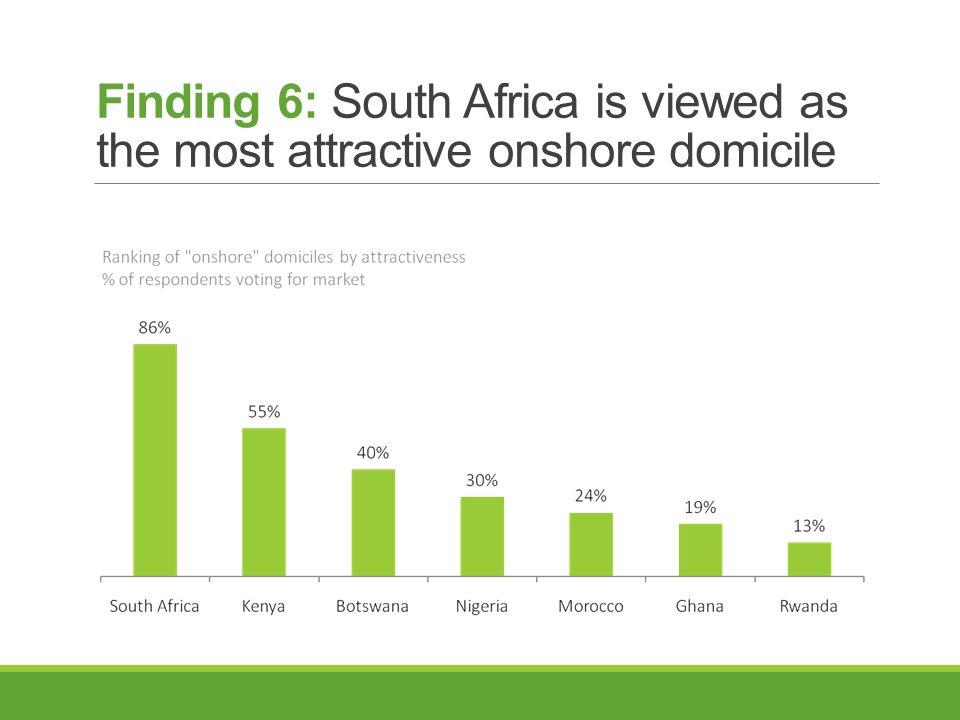 Finding 6: South Africa is viewed as the most attractive onshore domicile

Ranking of "onshore" domiciles by attractiveness
% of respondents voting for market

86%
55%
40%
30%
24%
19%
13%

South Africa
Kenya
Botswana
Nigeria
Morocco
Ghana
Rwanda